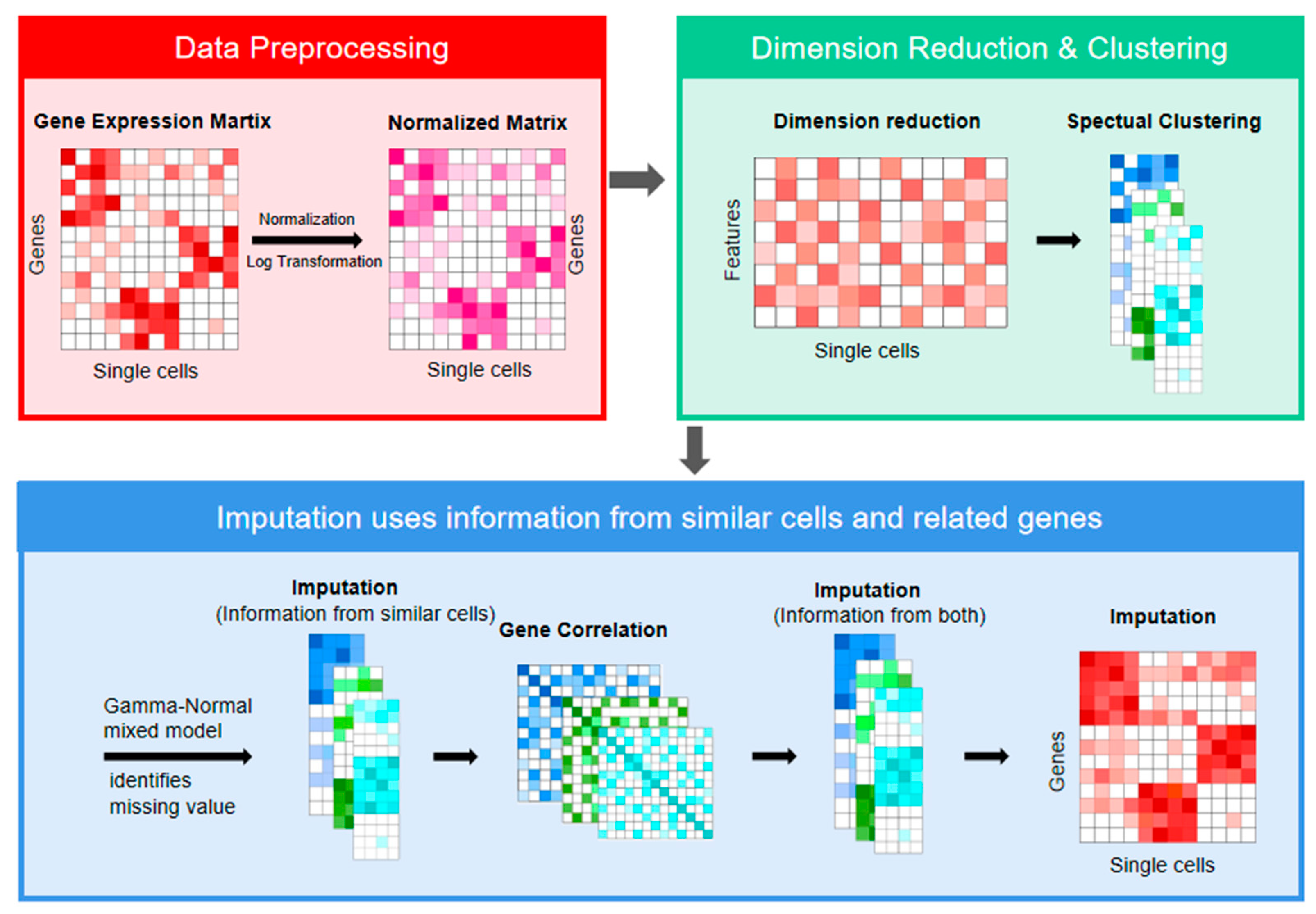 Data Preprocessing

Gene Expression Martix

Genes

Single cells

Normalization

Log Transformation

Normalized Matrix

Genes

Single cells

Dimension Reduction & Clustering

Dimension reduction

Features

Single cells

Spectual Clustering

Imputation uses information from similar cells and related genes

Gamma-Normal mixed model

identifies missing value

Imputation
(Information from similar cells)

Gene Correlation

Imputation
(Information from both)

Imputation

Genes

Single cells